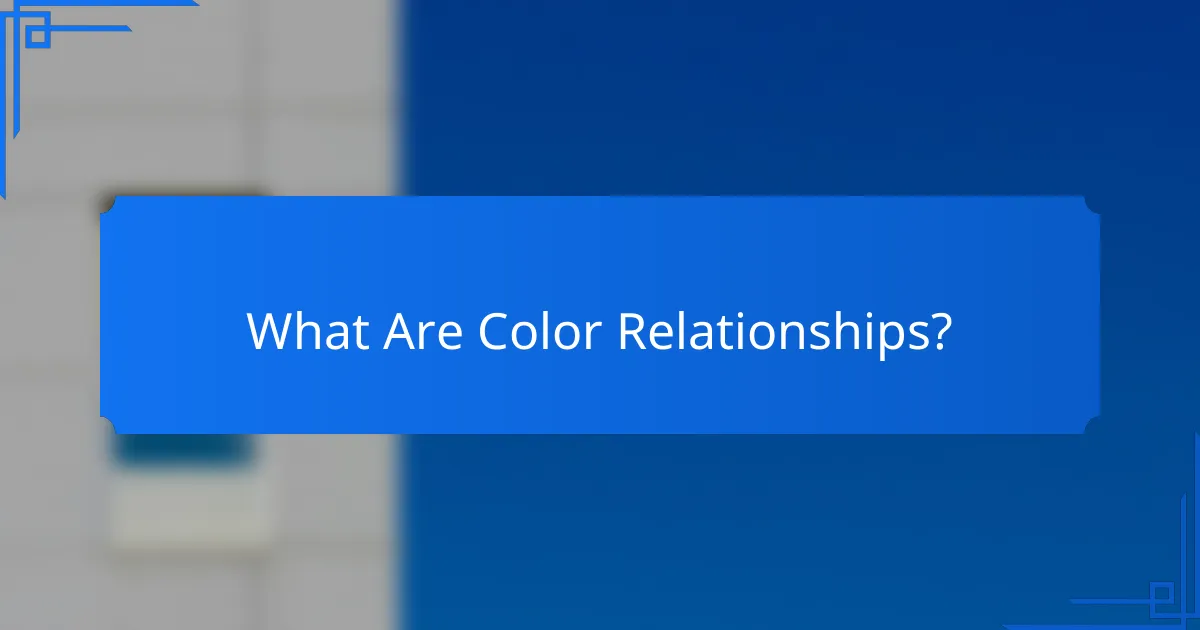 What Are Color Relationships?